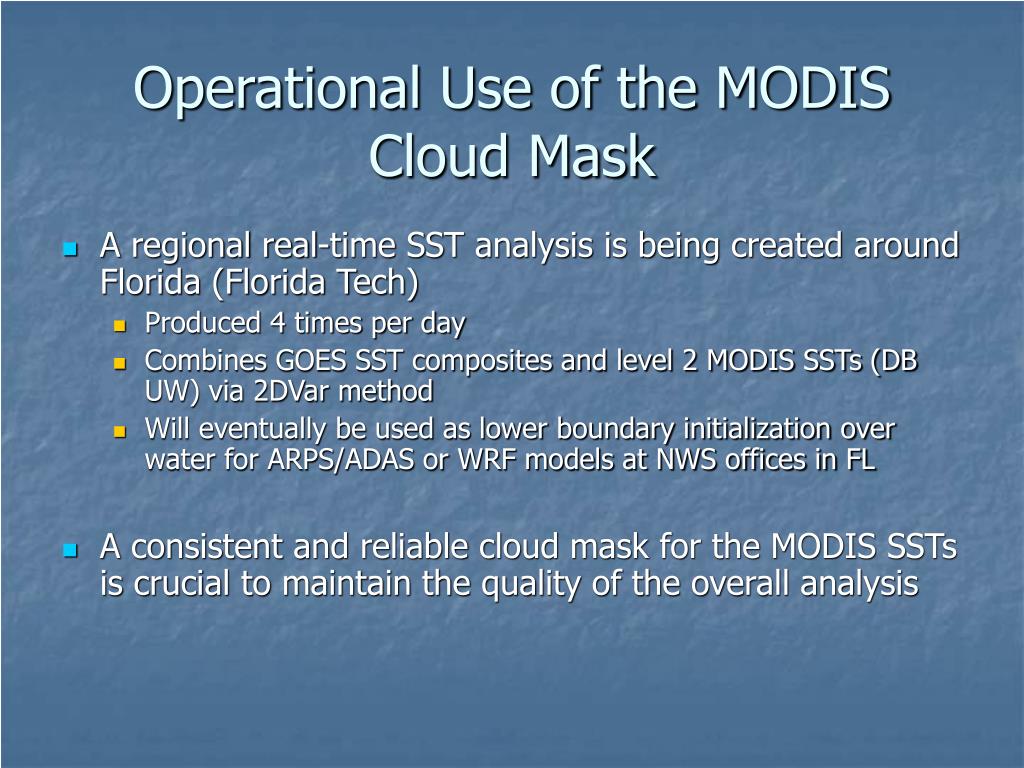 Operational Use of the MODIS Cloud Mask

A regional real-time SST analysis is being created around Florida (Florida Tech)

Produced 4 times per day

Combines GOES SST composites and level 2 MODIS SSTs (DB UW) via 2DVar method

Will eventually be used as lower boundary initialization over water for ARPS/ADAS or WRF models at NWS offices in FL

A consistent and reliable cloud mask for the MODIS SSTs is crucial to maintain the quality of the overall analysis